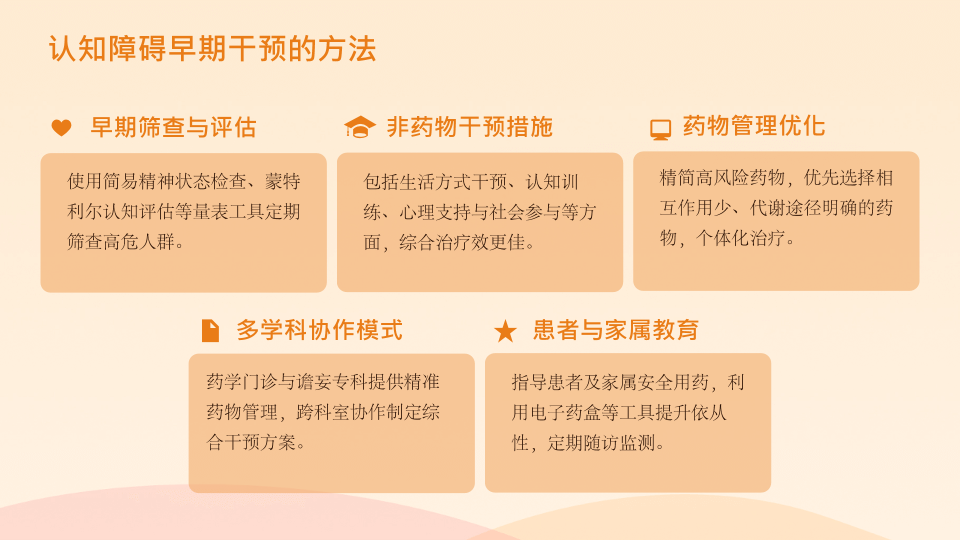 认知障碍早期干预的方法

早期筛查与评估

使用简易精神状态检查、蒙特利尔认知评估等量表工具定期筛查高危人群。

非药物干预措施

包括生活方式干预、认知训练、心理支持与社会参与等方面，综合治疗效更佳。

药物管理优化

精简高风险药物，优先选择相互作用少、代谢途径明确的药物，个体化治疗。

多学科协作模式

药学门诊与谵妄专科提供精准药物管理，跨科室协作制定综合干预方案。

患者与家属教育

指导患者及家属安全用药，利用电子药盒等工具提升依从性，定期随访监测。